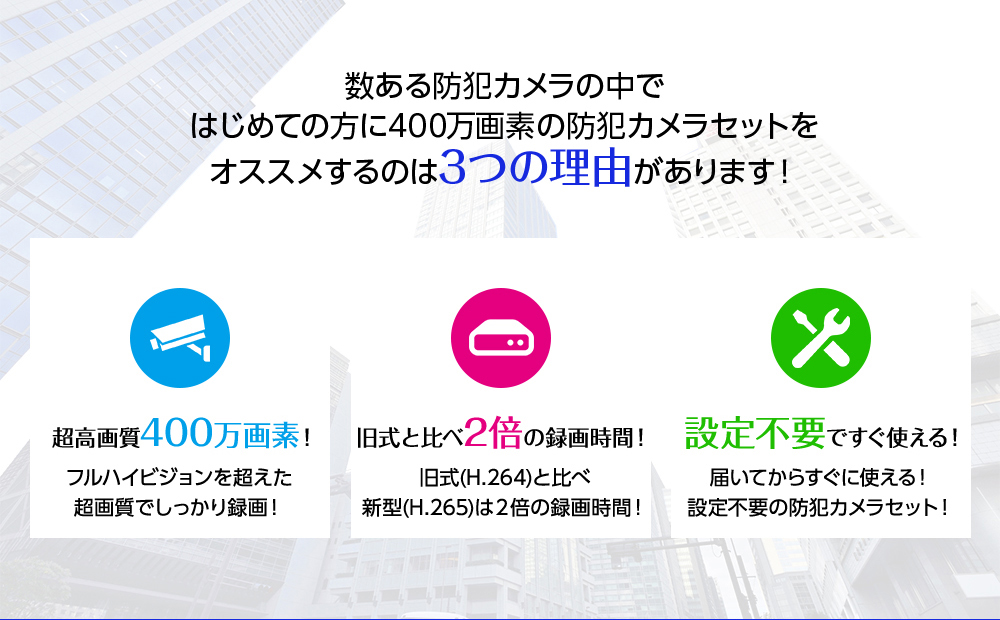 数ある防犯カメラの中で
はじめての方に400万画素の防犯カメラセットを
オススメするのは3つの理由があります！

超高画質400万画素！
フルハイビジョンを超えた
超画質でしっかり録画！

旧式と比べ2倍の録画時間！
旧式(H.264)と比べ
新型(H.265)は2倍の録画時間！

設定不要ですぐ使える！
届いてからすぐに使える！
設定不要の防犯カメラセット！